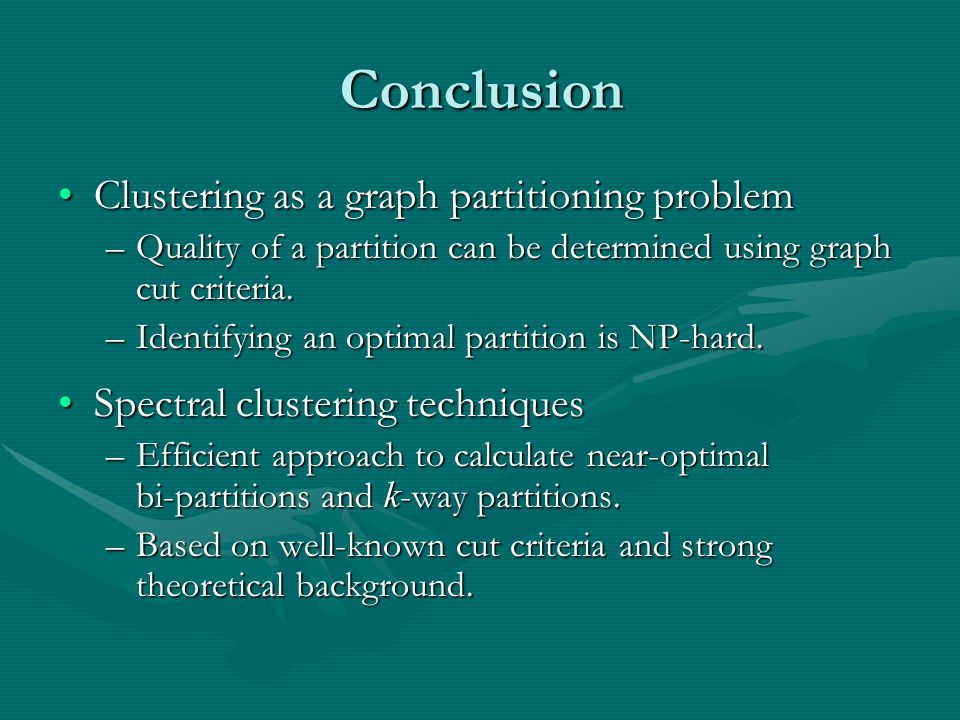 Conclusion

• Clustering as a graph partitioning problem
– Quality of a partition can be determined using graph cut criteria.
– Identifying an optimal partition is NP-hard.

• Spectral clustering techniques
– Efficient approach to calculate near-optimal bi-partitions and $k$-way partitions.
– Based on well-known cut criteria and strong theoretical background.